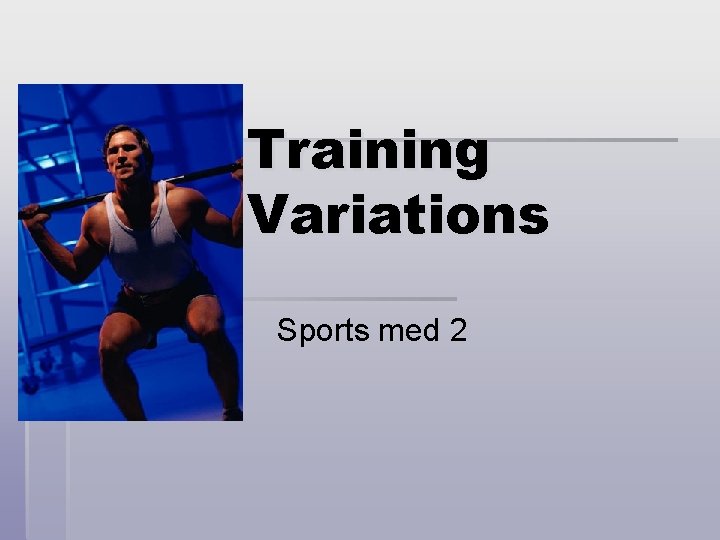 Training Variations

Sports med 2